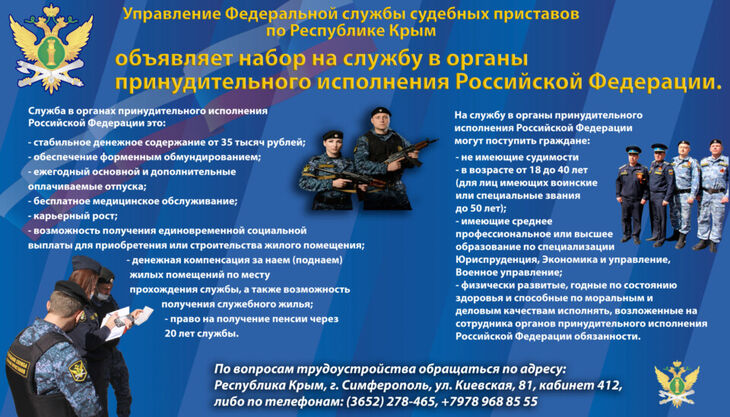 Управление Федеральной службы судебных приставов по Республике Крым

объявляет набор на службу в органы принудительного исполнения Российской Федерации.

Служба в органах принудительного исполнения Российской Федерации это:
- стабильное денежное содержание от 35 тысяч рублей;
- обеспечение форменным обмундированием;
- ежегодный основной и дополнительные оплачиваемые отпуска;
- бесплатное медицинское обслуживание;
- карьерный рост;
- возможность получения единовременной социальной выплаты для приобретения или строительства жилого помещения;
- денежная компенсация за наем (поднаем) жилых помещений по месту прохождения службы, а также возможность получения служебного жилья;
- право на получение пенсии через 20 лет службы.

На службу в органы принудительного исполнения Российской Федерации могут поступить граждане:
- не имеющие судимости
- в возрасте от 18 до 40 лет (для лиц имеющих воинские или специальные звания до 50 лет);
- имеющие среднее профессиональное или высшее образование по специализации Юриспруденция, Экономика и управление, Военное управление;
- физически развитые, годные по состоянию здоровья и способные по моральным и деловым качествам исполнять, возложенные на сотрудника органов принудительного исполнения Российской Федерации обязанности.

По вопросам трудоустройства обращаться по адресу:
Республика Крым, г. Симферополь, ул. Киевская, 81, кабинет 412,
либо по телефонам: (3652) 278-465, +7978 968 85 55